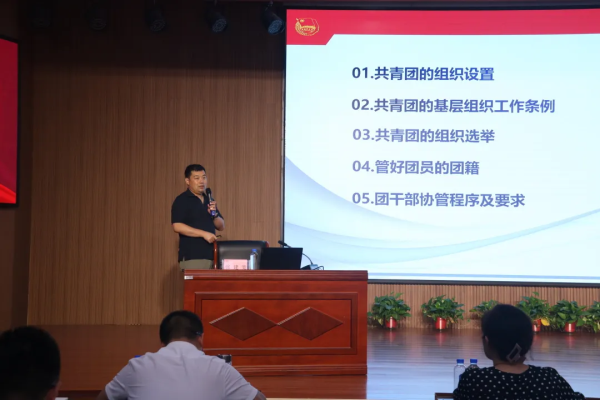 01.共青团的组织设置

02.共青团的基层组织工作条例

03.共青团的组织选举

04.管好团员的团籍

05.团干部协管程序及要求